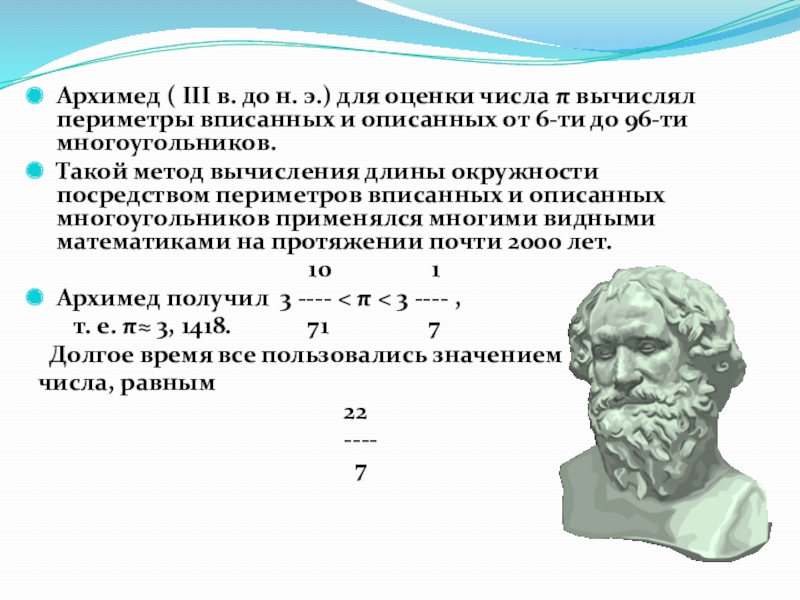 Архимед ( III в. до н. э.) для оценки числа π вычислял периметры вписанных и описанных от 6-ти до 96-ти многоугольников.

Такой метод вычисления длины окружности посредством периметров вписанных и описанных многоугольников применялся многими видными математиками на протяжении почти 2000 лет.

10 1
Архимед получил 3 ---- < π < 3 ---- ,
т. е. π≈ 3, 1418. 71 7

Долгое время все пользовались значением числа, равным

22
----
7